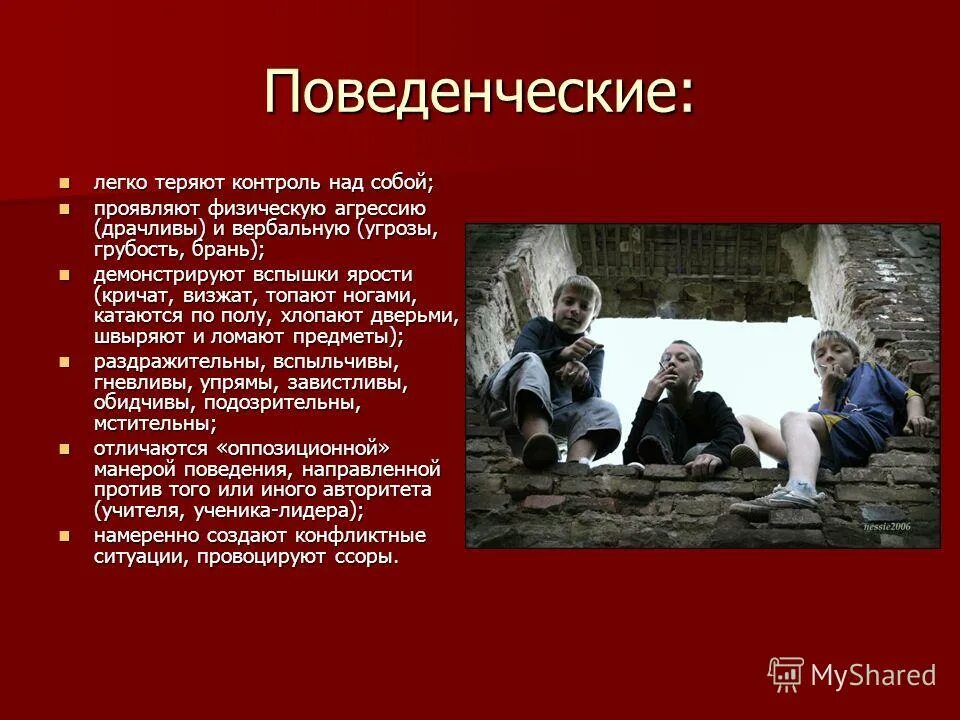 Поведенческие:

- легко теряют контроль над собой;
- проявляют физическую агрессию (драчливы) и вербальную (угрозы, грубость, брань);
- демонстрируют вспышки ярости (кричат, визжат, топают ногами, катаются по полу, хлопают дверьми, швыряют и ломают предметы);
- раздражительны, вспыльчивы, гневливы, упрямы, завистливы, обидчивы, подозрительны, мстительны;
- отличаются «оппозиционной» манерой поведения, направленной против того или иного авторитета (учителя, ученика-лидера);
- намеренно создают конфликтные ситуации, провоцируют ссоры.

nessie2006

MyShared